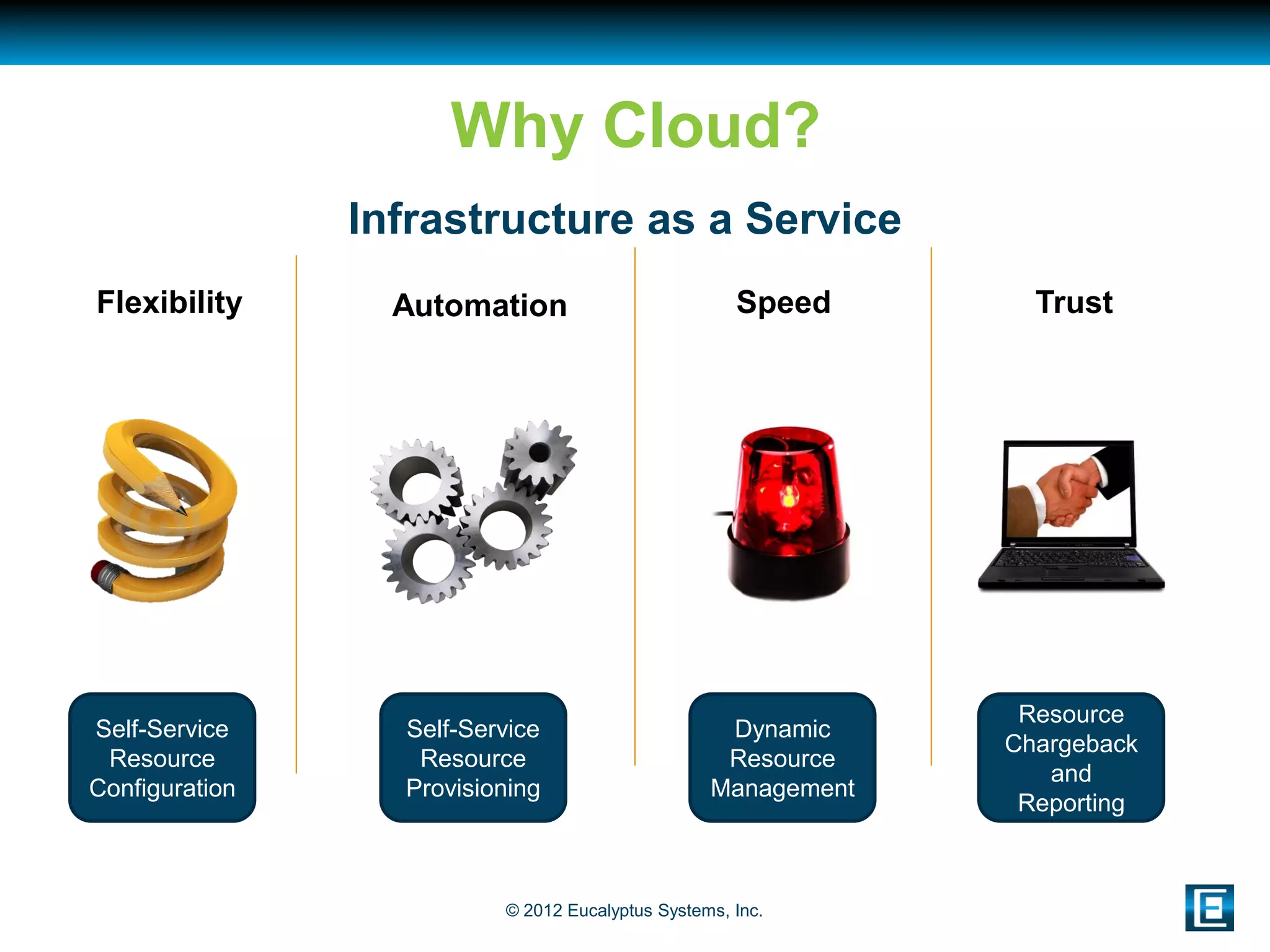 Why Cloud?

Infrastructure as a Service

Flexibility

Self-Service Resource Configuration

Automation

Self-Service Resource Provisioning

Speed

Dynamic Resource Management

Trust

Resource Chargeback and Reporting

© 2012 Eucalyptus Systems, Inc.